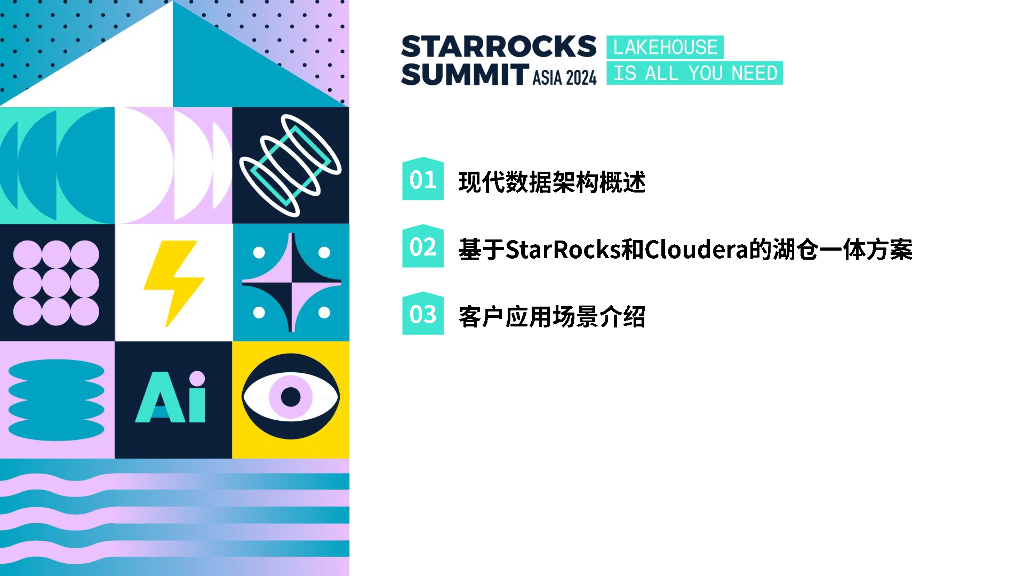 Ai

STARROCKS SUMMIT ASIA 2024

LAKEHOUSE IS ALL YOU NEED

01 现代数据架构概述

02 基于StarRocks和Cloudera的湖仓一体方案

03 客户应用场景介绍